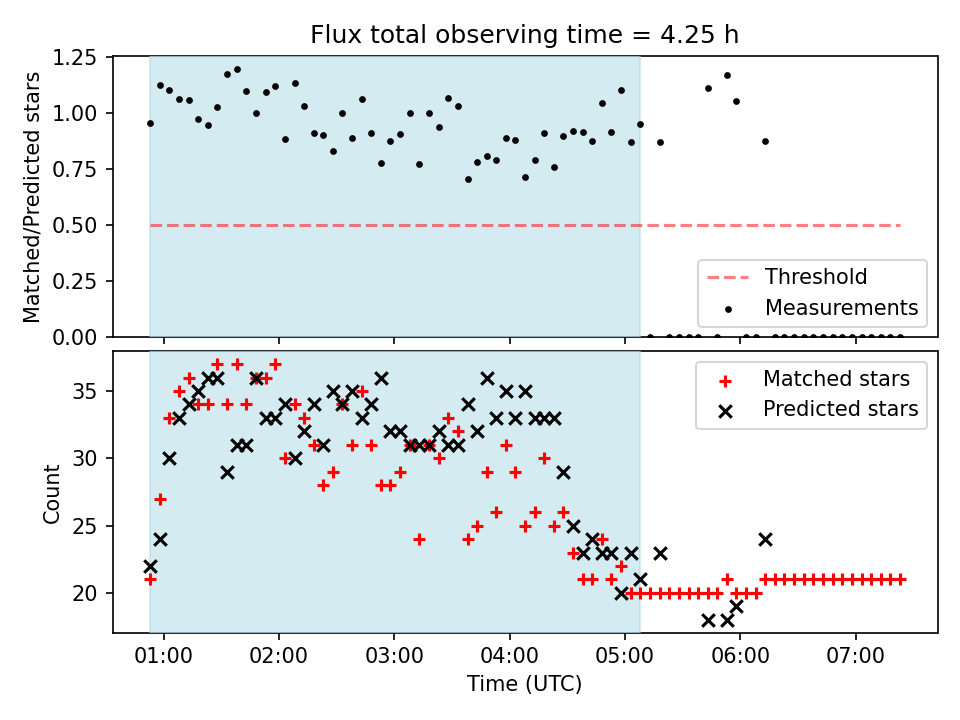 Flux total observing time = 4.25 h

Matched/Predicted stars

1.25
1.00
0.75
0.50
0.25
0.00

Threshold
Measurements

Count

35
30
25
20

Matched stars
Predicted stars

01:00 02:00 03:00 04:00 05:00 06:00 07:00

Time (UTC)